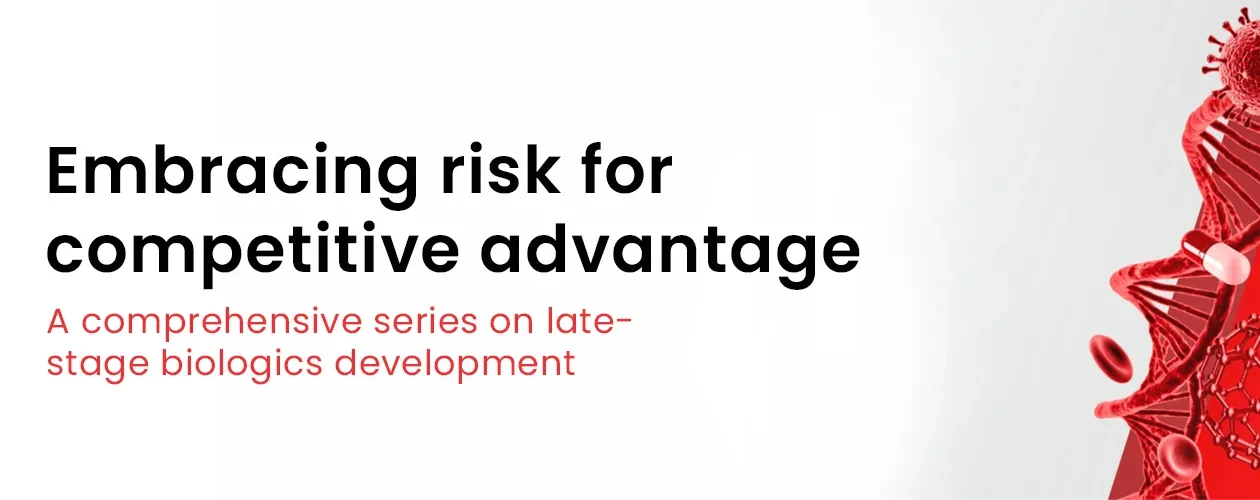 Embracing risk for competitive advantage

A comprehensive series on late-stage biologics development